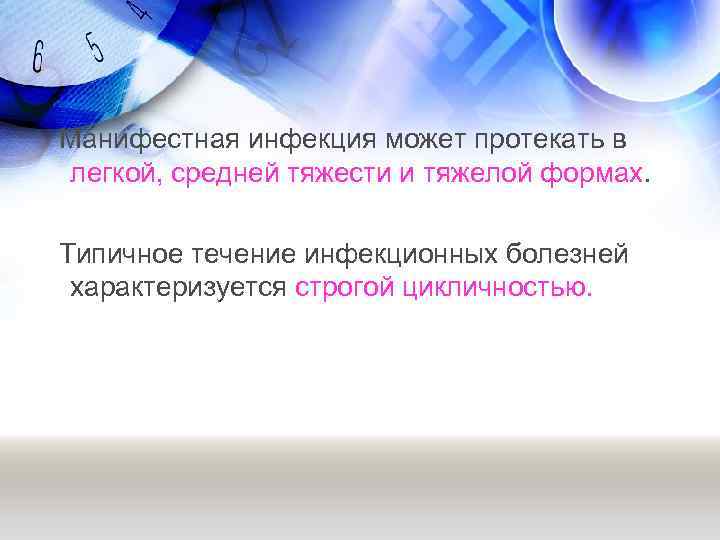 6 5 4

Манифестная инфекция может протекать в легкой, средней тяжести и тяжелой формах.

Типичное течение инфекционных болезней характеризуется строгой цикличностью.